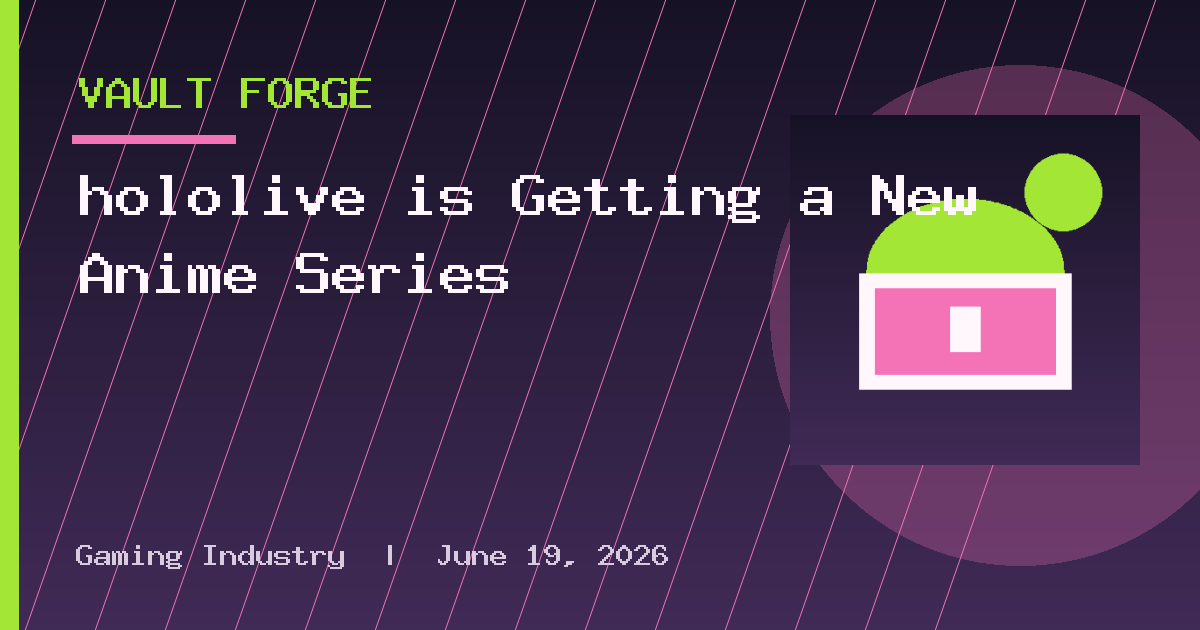 VAULT FORGE

hololive is Getting a New Anime Series

Gaming Industry | June 19, 2026